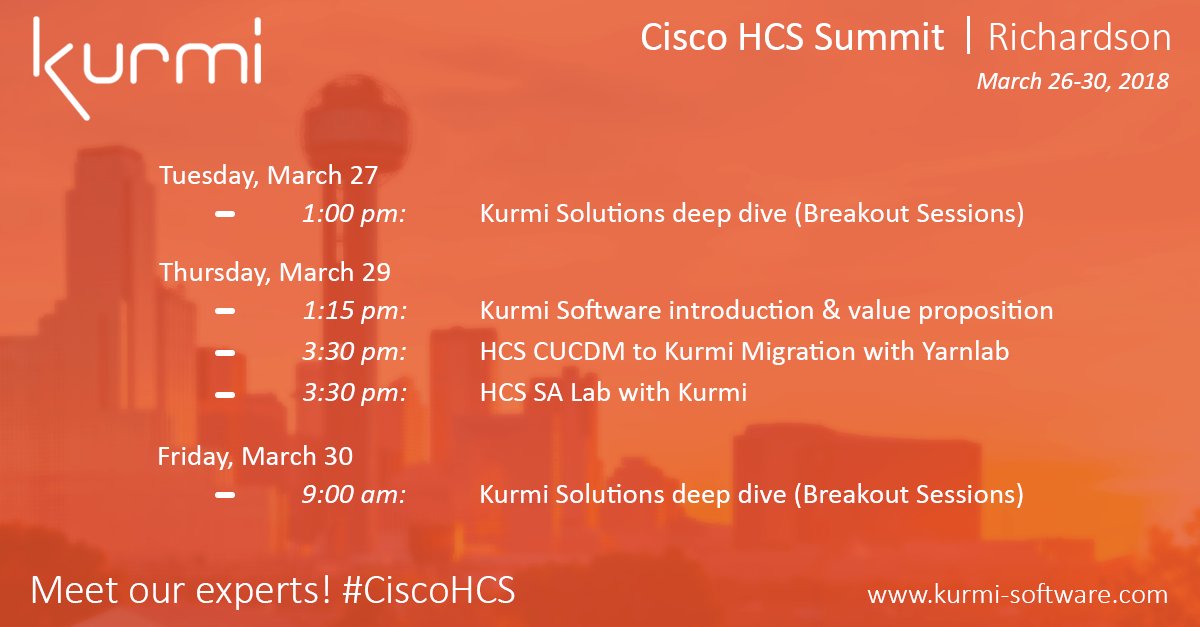 kurmi

Cisco HCS Summit | Richardson

March 26-30, 2018

Tuesday, March 27

– 1:00 pm: Kurmi Solutions deep dive (Breakout Sessions)

Thursday, March 29

– 1:15 pm: Kurmi Software introduction & value proposition

– 3:30 pm: HCS CUCDM to Kurmi Migration with Yarnlab

– 3:30 pm: HCS SA Lab with Kurmi

Friday, March 30

– 9:00 am: Kurmi Solutions deep dive (Breakout Sessions)

Meet our experts! #CiscoHCS

www.kurmi-software.com